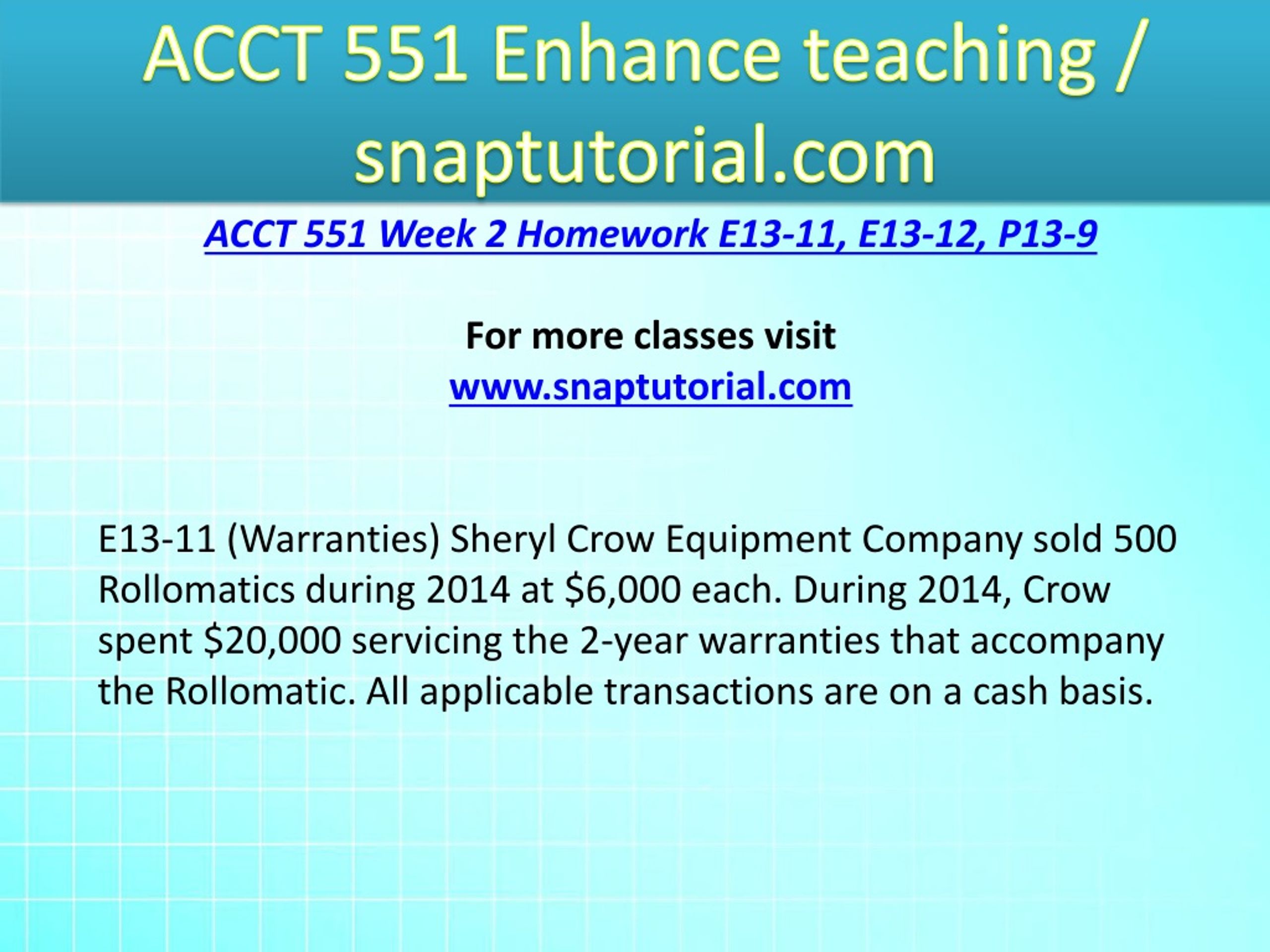 ACCT 551 Enhance teaching / snaptutorial.com

ACCT 551 Week 2 Homework E13-11, E13-12, P13-9

For more classes visit
www.snaptutorial.com

E13-11 (Warranties) Sheryl Crow Equipment Company sold 500 Rollomatics during 2014 at \$6,000 each. During 2014, Crow spent \$20,000 servicing the 2-year warranties that accompany the Rollomatic. All applicable transactions are on a cash basis.